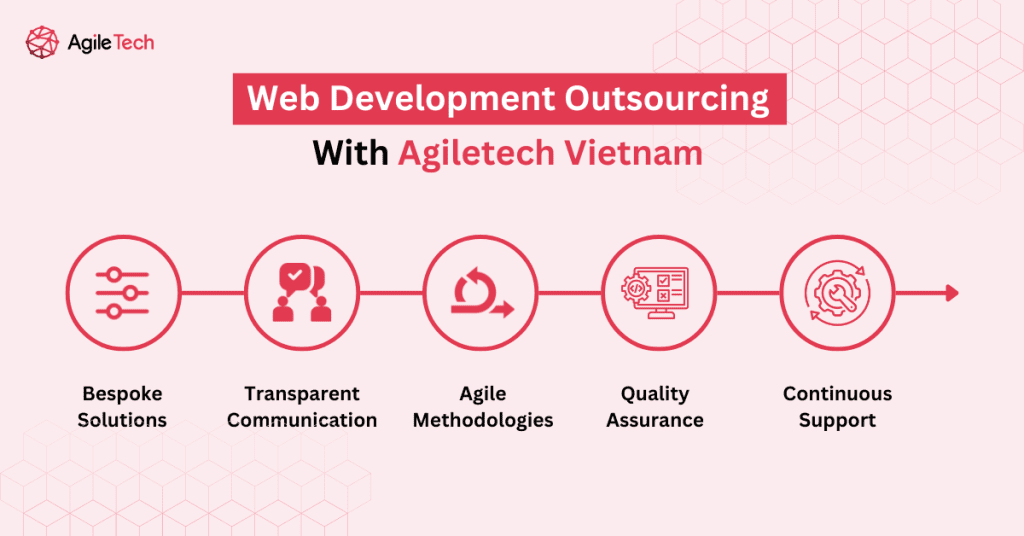 AgileTech

Web Development Outsourcing
With Agiletech Vietnam

Bespoke Solutions

Transparent Communication

Agile Methodologies

Quality Assurance

Continuous Support